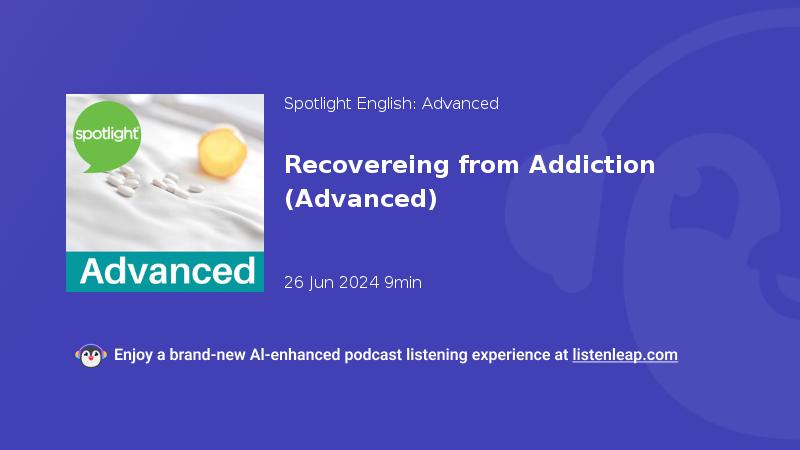 spotlight

Advanced

Spotlight English: Advanced

Recovereing from Addiction (Advanced)

26 Jun 2024 9min

Enjoy a brand-new AI-enhanced podcast listening experience at listenleap.com